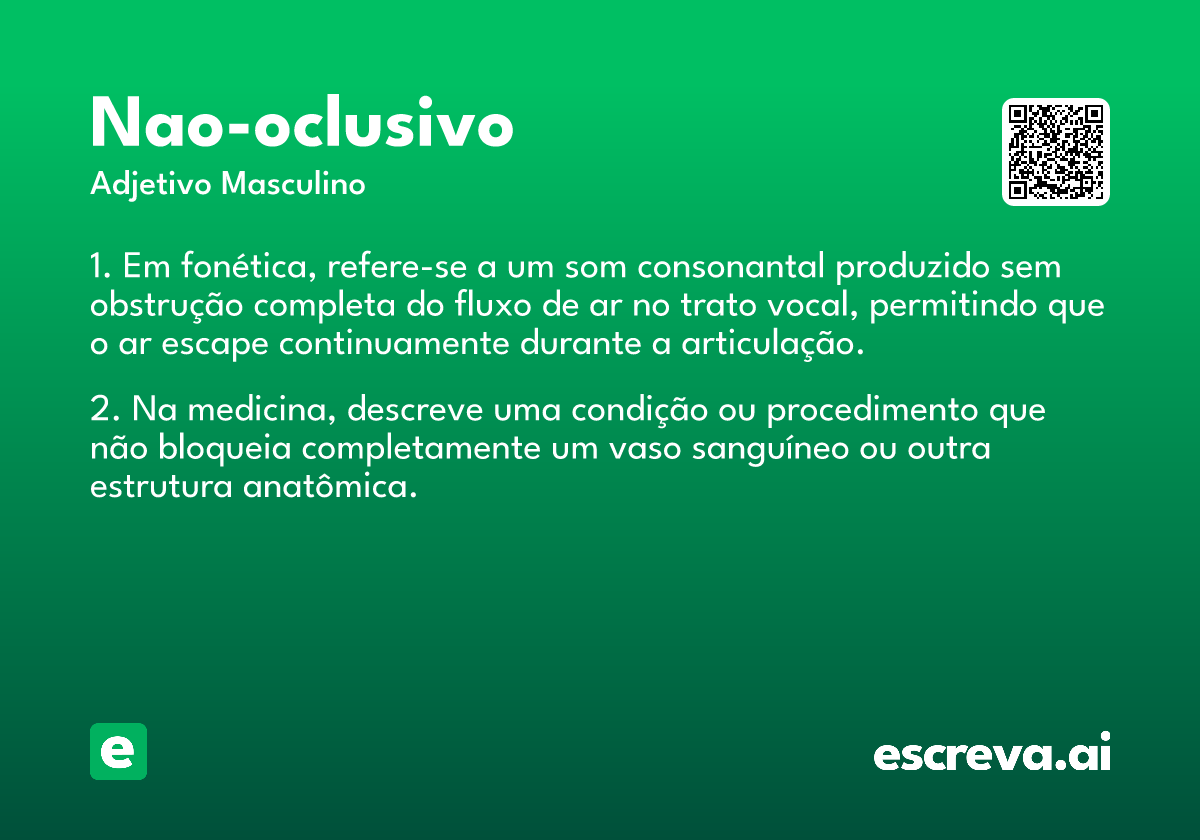 Nao-oclusivo
Adjetivo Masculino

1. Em fonética, refere-se a um som consonantal produzido sem obstrução completa do fluxo de ar no trato vocal, permitindo que o ar escape continuamente durante a articulação.

2. Na medicina, descreve uma condição ou procedimento que não bloqueia completamente um vaso sanguíneo ou outra estrutura anatômica.

e

escreva.ai